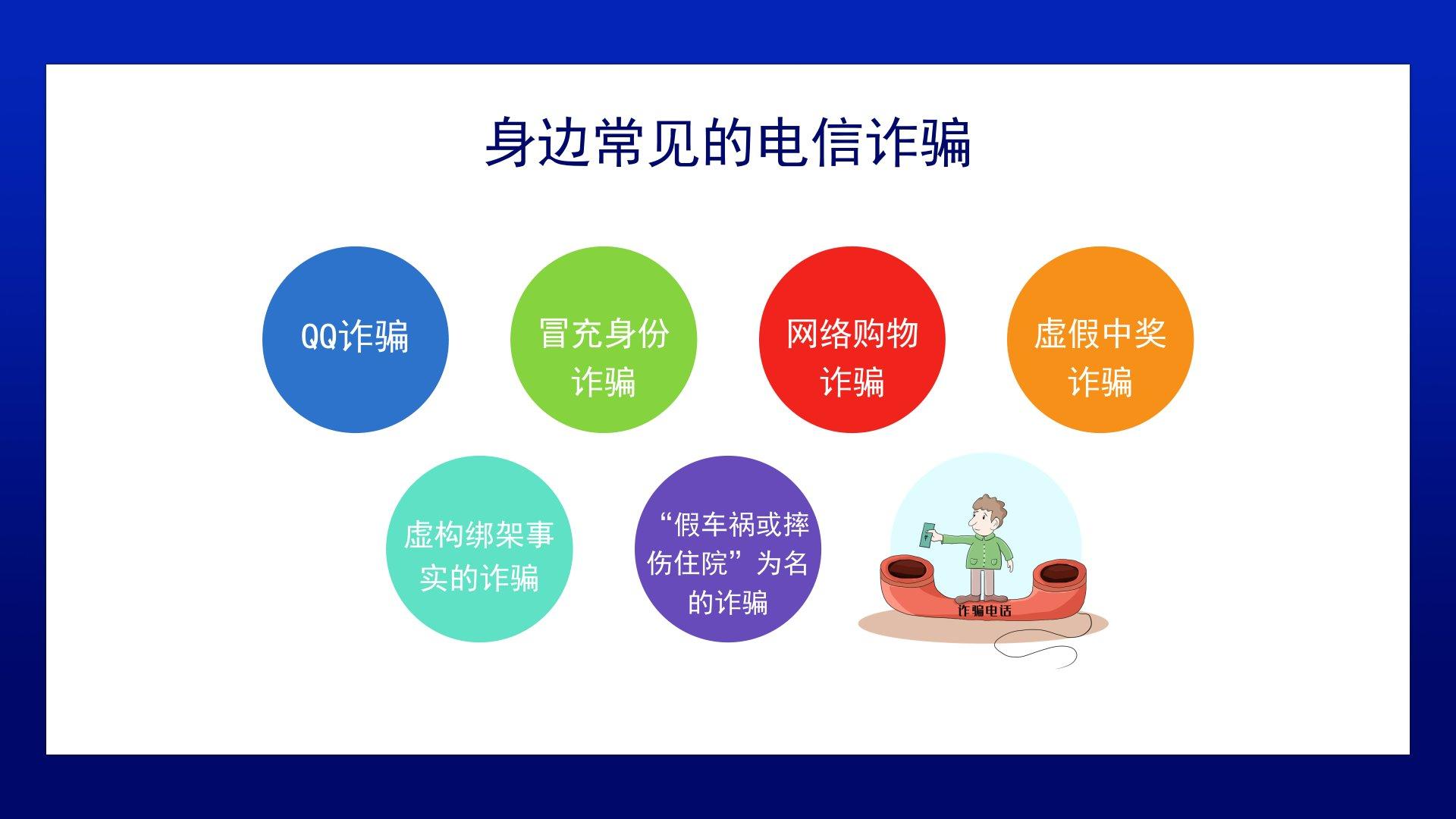 身边常见的电信诈骗

QQ诈骗

冒充身份诈骗

网络购物诈骗

虚假中奖诈骗

虚构绑架事实的诈骗

“假车祸或摔伤住院”为名的诈骗

诈骗电话